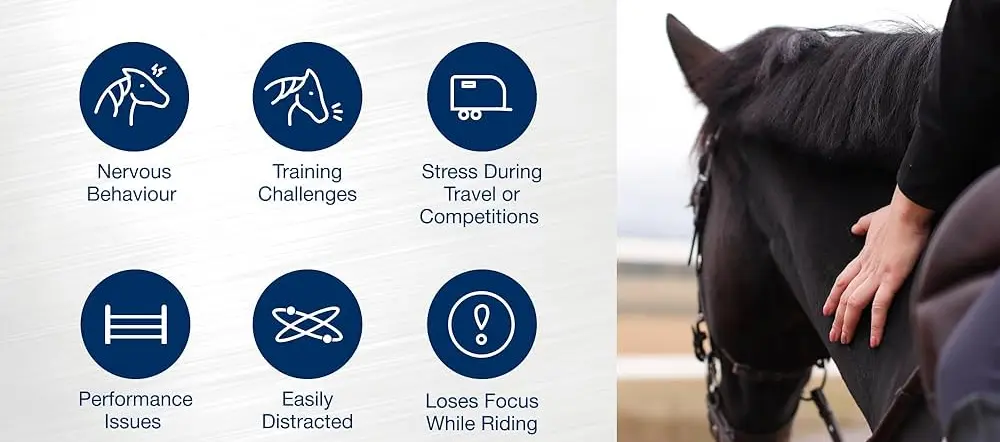 Nervous Behaviour

Training Challenges

Stress During Travel or Competitions

Performance Issues

Easily Distracted

Loses Focus While Riding